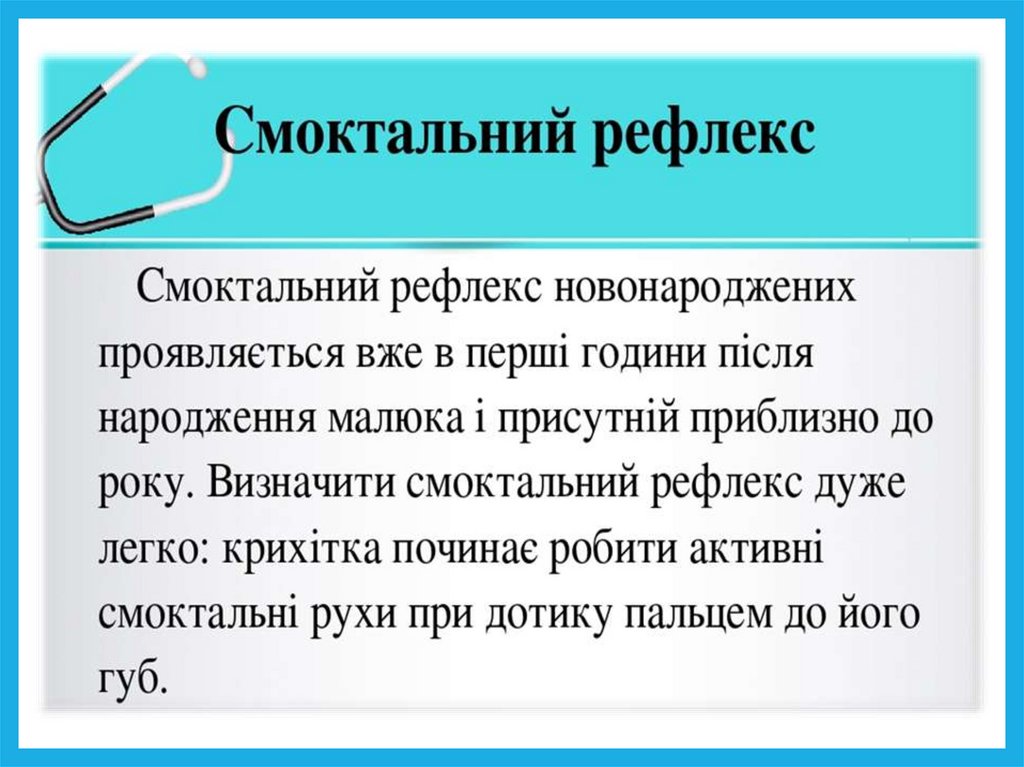 Смоктальний рефлекс

Смоктальний рефлекс новонароджених проявляється вже в перші години після народження малюка і присутній приблизно до року. Визначити смоктальний рефлекс дуже легко: крихітка починає робити активні смоктальні рухи при дотику пальцем до його губ.